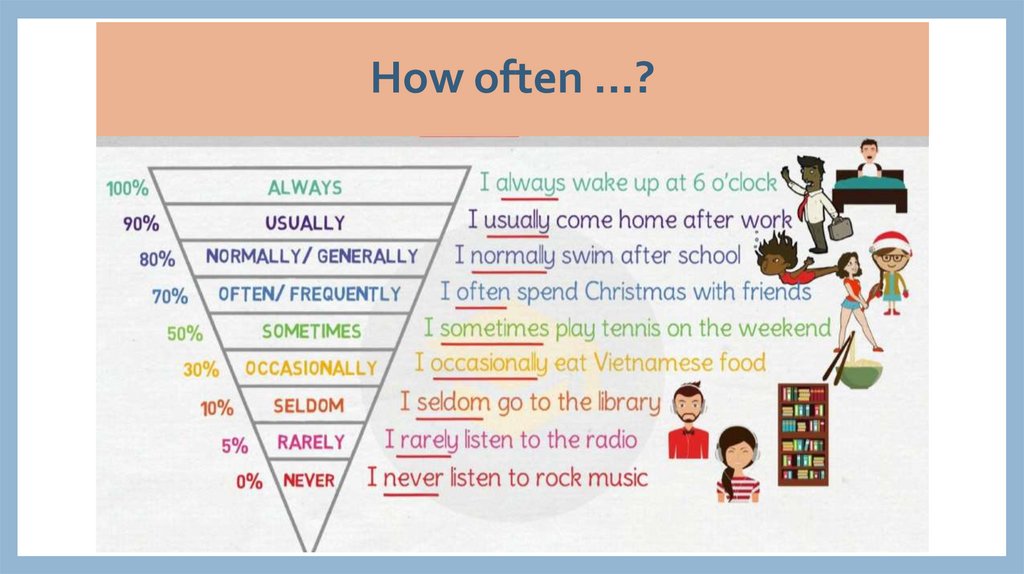 How often ...?

100% ALWAYS I always wake up at 6 o'clock

90% USUALLY I usually come home after work

80% NORMALLY/ GENERALLY I normally swim after school

70% OFTEN/ FREQUENTLY I often spend Christmas with friends

50% SOMETIMES I sometimes play tennis on the weekend

30% OCCASIONALLY I occasionally eat Vietnamese food

10% SELDOM I seldom go to the library

5% RARELY I rarely listen to the radio

0% NEVER I never listen to rock music